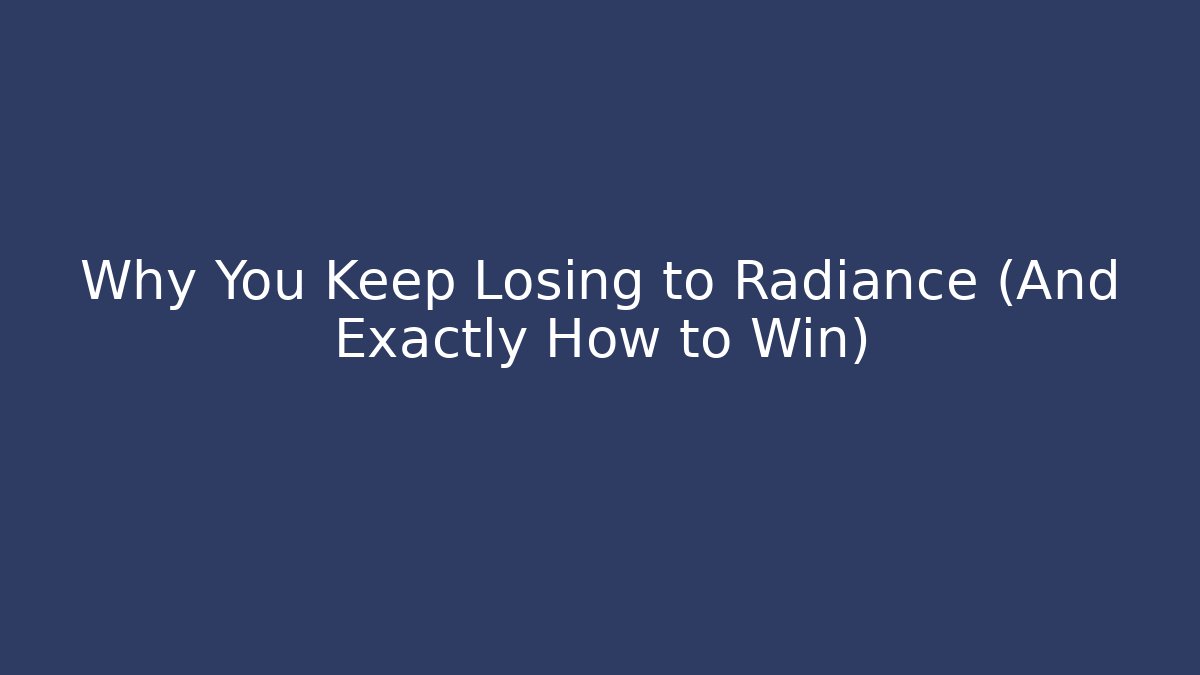 Why You Keep Losing to Radiance (And Exactly How to Win)